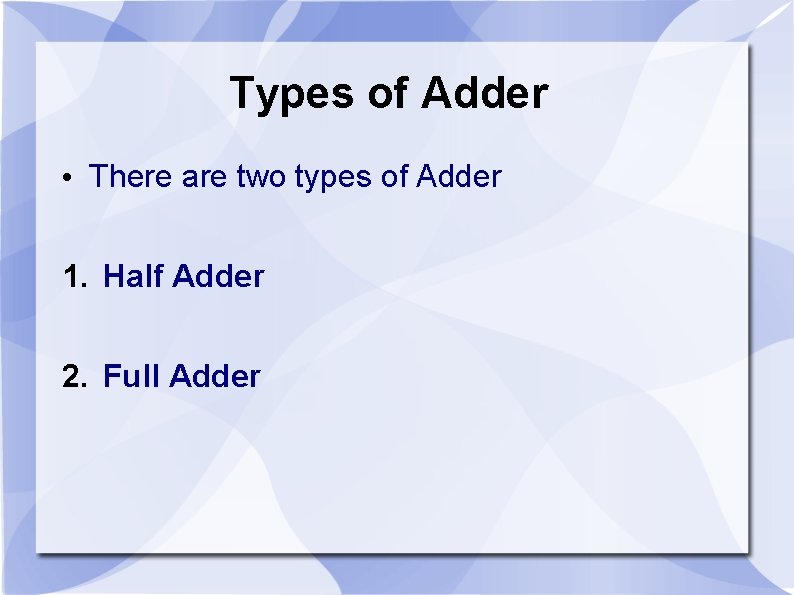 Types of Adder

• There are two types of Adder

1. Half Adder

2. Full Adder